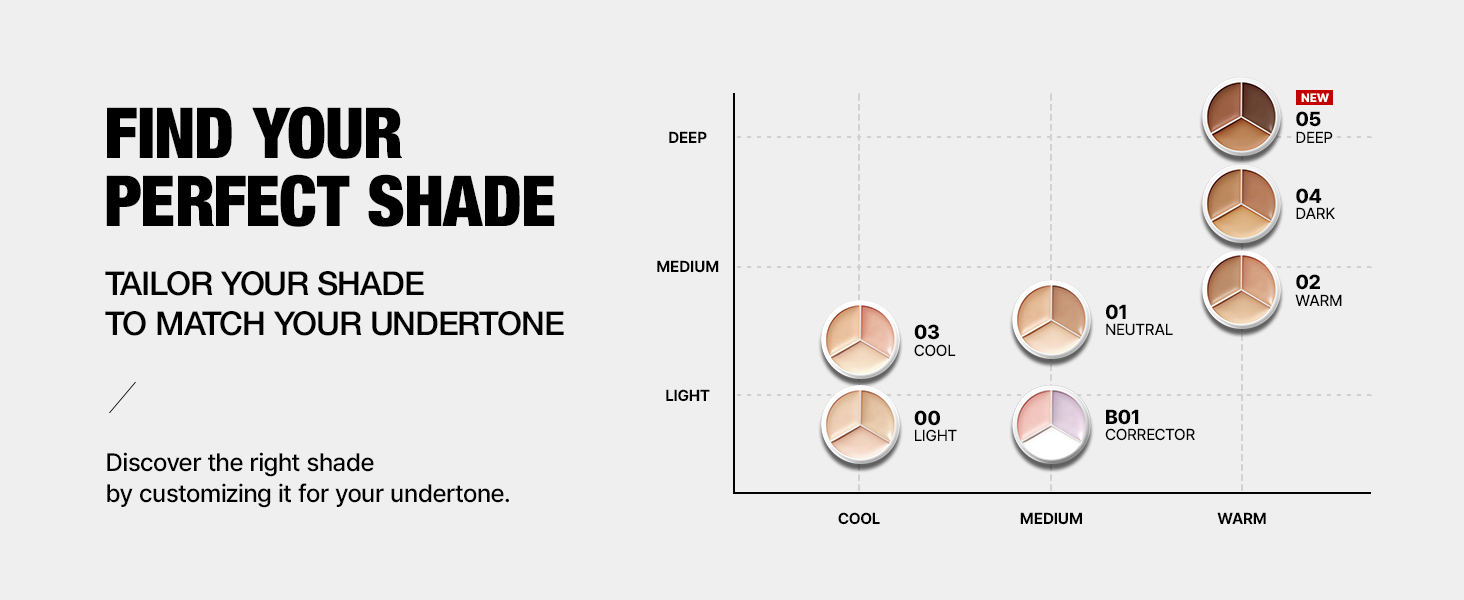 FIND YOUR PERFECT SHADE

TAILOR YOUR SHADE
TO MATCH YOUR UNDERTONE

Discover the right shade
by customizing it for your undertone.

DEEP

MEDIUM

LIGHT

NEW
05
DEEP

04
DARK

02
WARM

01
NEUTRAL

03
COOL

00
LIGHT

B01
CORRECTOR

COOL

MEDIUM

WARM